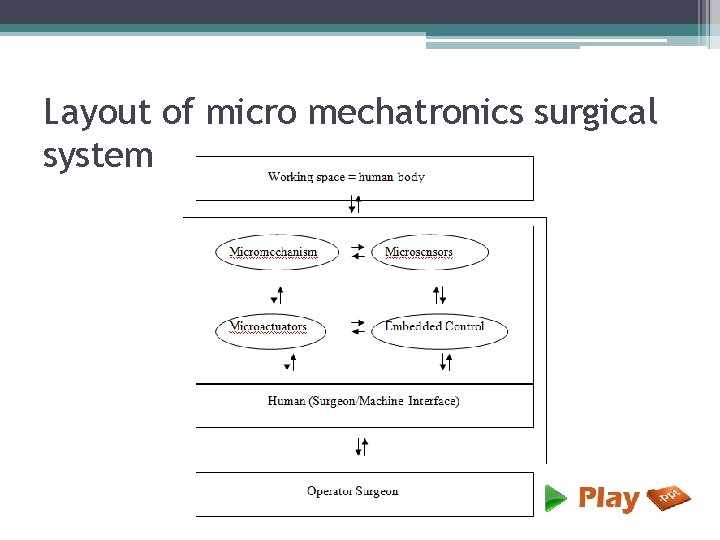 Layout of micro mechatronics surgical system

Working space = human body

Micromechanism

Microsensors

Microactuators

Embedded Control

Human (Surgeon/Machine Interface)

Operator Surgeon

Play PPT